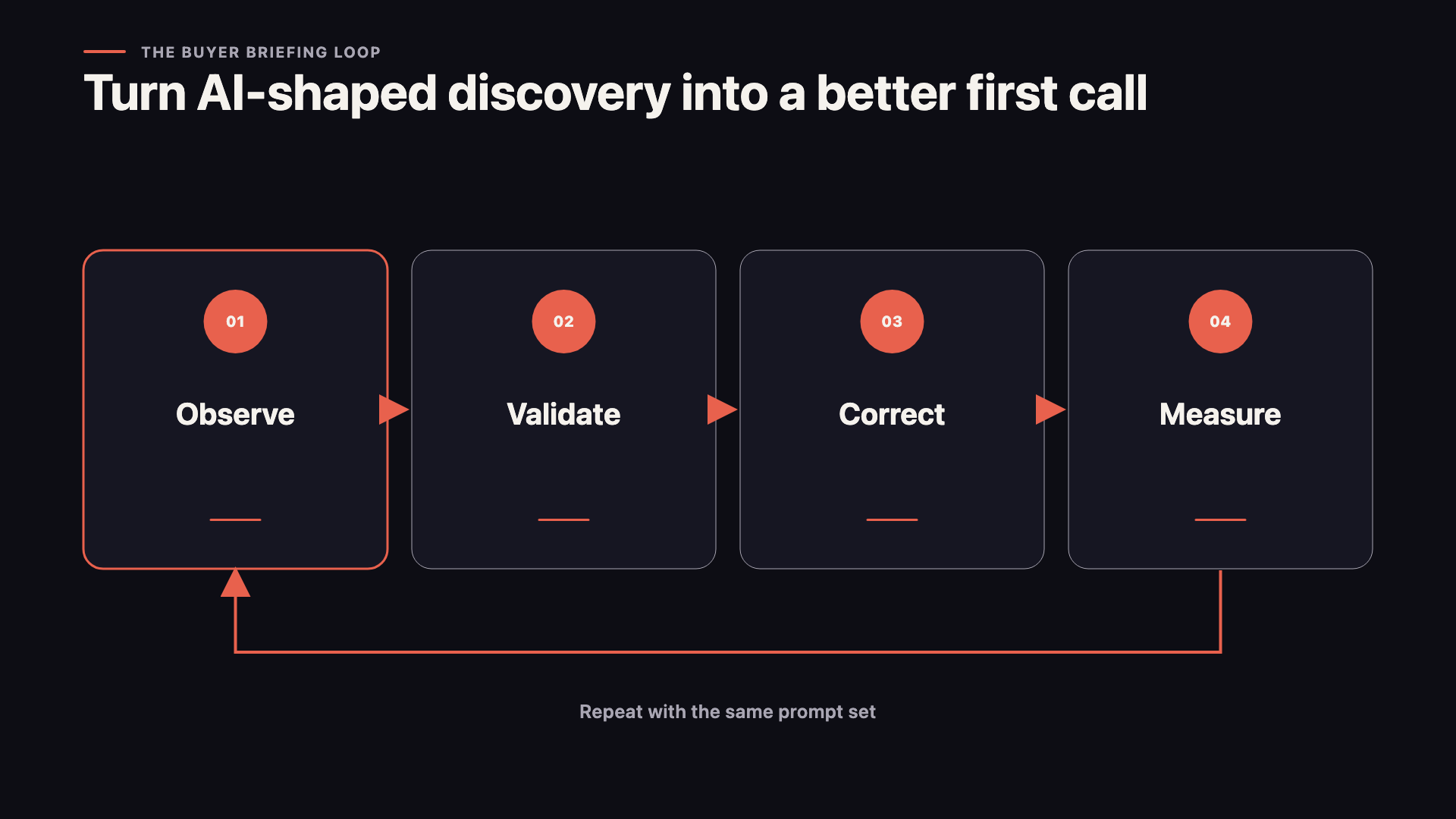 THE BUYER BRIEFING LOOP

Turn AI-shaped discovery into a better first call

01

Observe

02

Validate

03

Correct

04

Measure

Repeat with the same prompt set